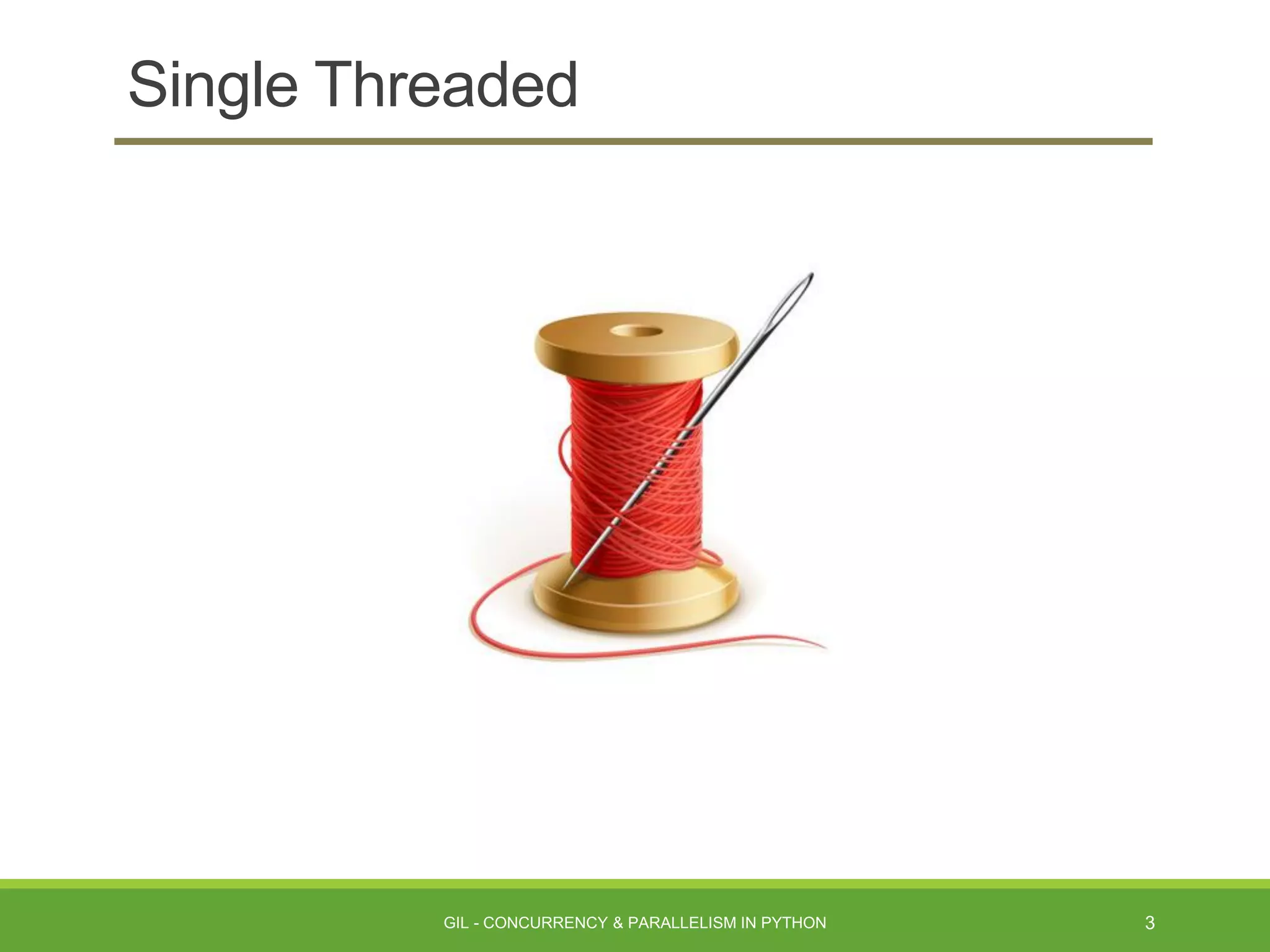 Single Threaded

GIL - CONCURRENCY & PARALLELISM IN PYTHON

3